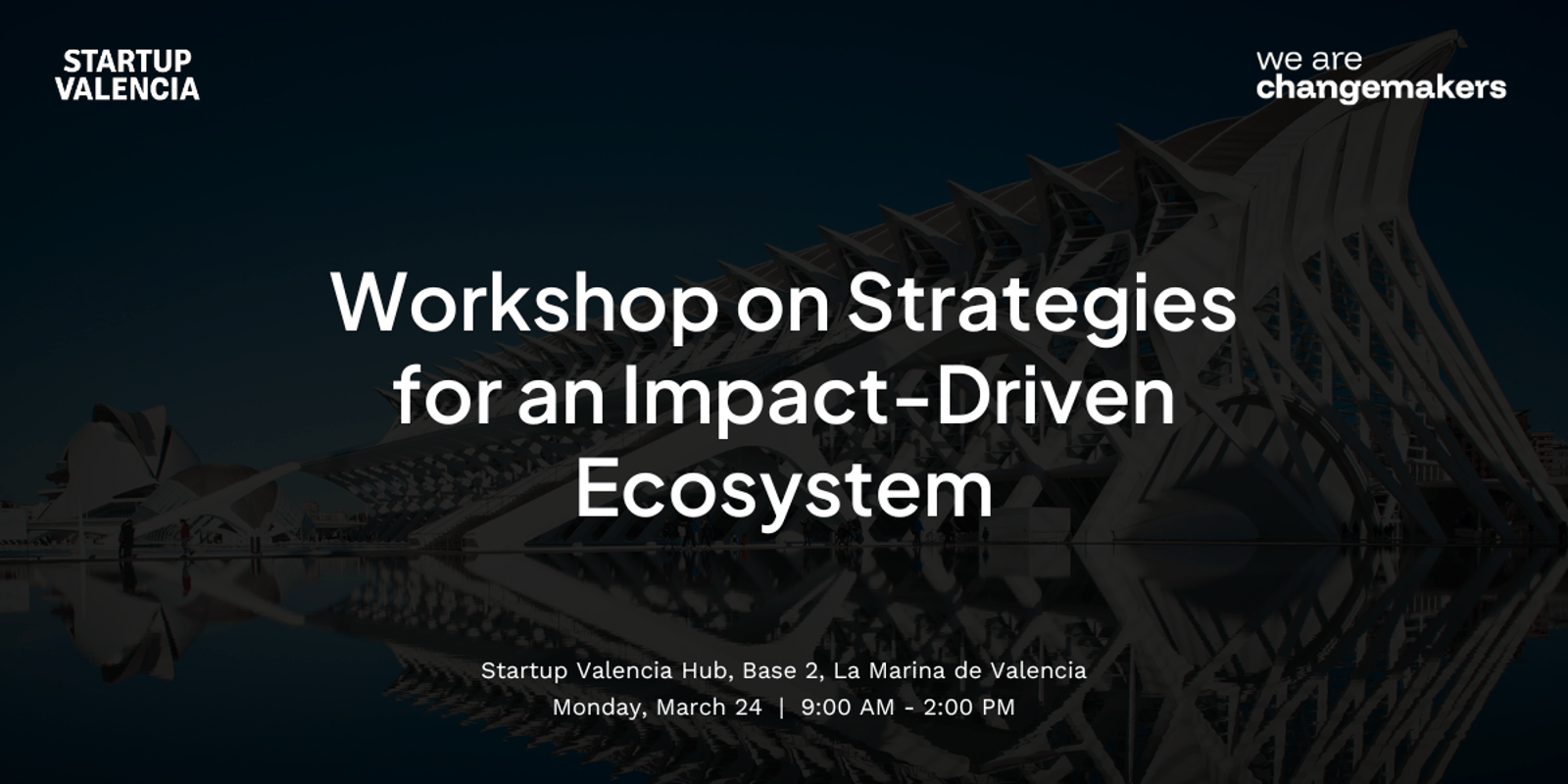 STARTUP VALENCIA

we are changemakers

Workshop on Strategies for an Impact-Driven Ecosystem

Startup Valencia Hub, Base 2, La Marina de Valencia
Monday, March 24 | 9:00 AM - 2:00 PM